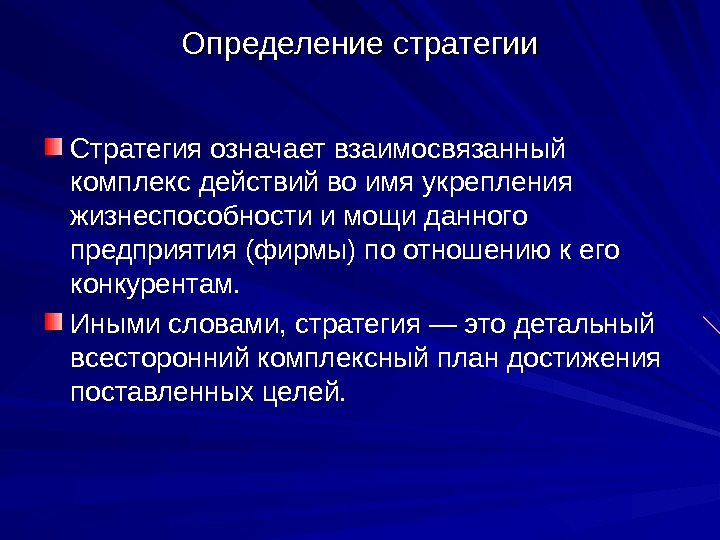 Определение стратегии

Стратегия означает взаимосвязанный комплекс действий во имя укрепления жизнеспособности и мощи данного предприятия (фирмы) по отношению к его конкурентам.

Иными словами, стратегия — это детальный всесторонний комплексный план достижения поставленных целей.